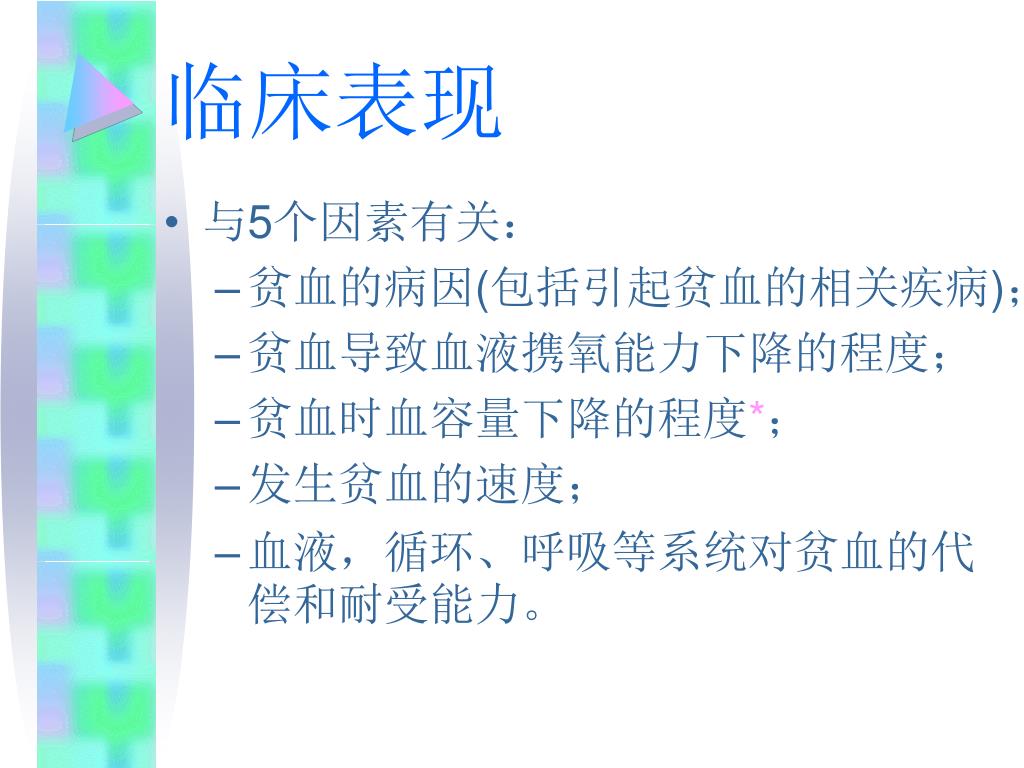 临床表现

• 与5个因素有关：
– 贫血的病因(包括引起贫血的相关疾病)；
– 贫血导致血液携氧能力下降的程度；
– 贫血时血容量下降的程度*；
– 发生贫血的速度；
– 血液，循环、呼吸等系统对贫血的代偿和耐受能力。